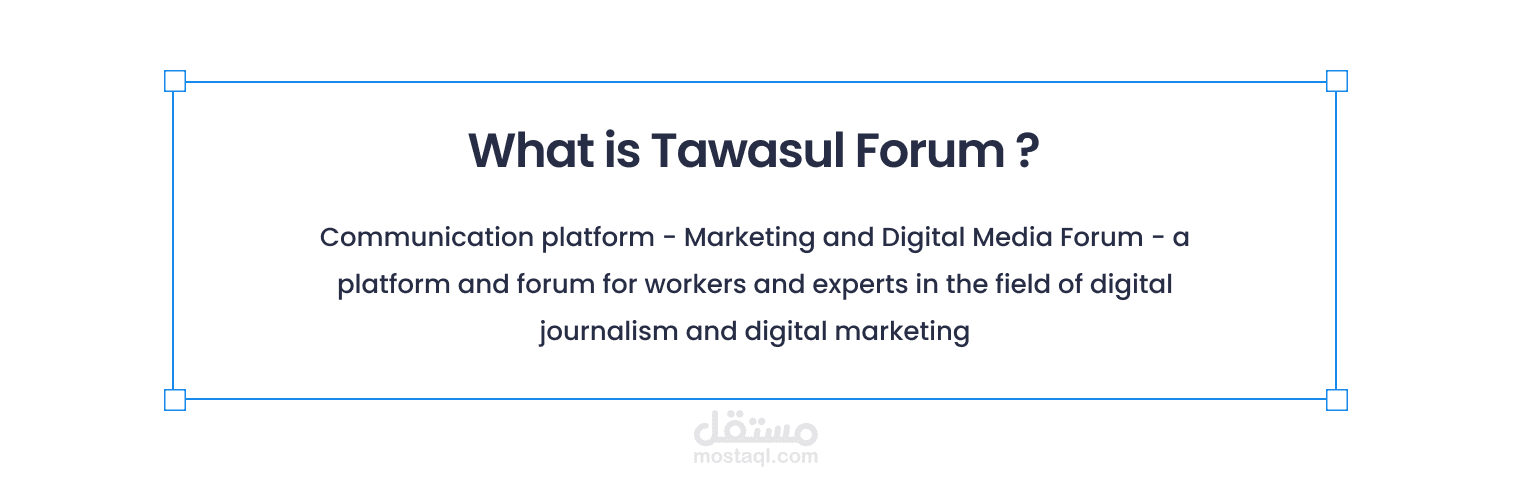 What is Tawasul Forum ?

Communication platform - Marketing and Digital Media Forum - a platform and forum for workers and experts in the field of digital journalism and digital marketing

مستقل
mostaql.com